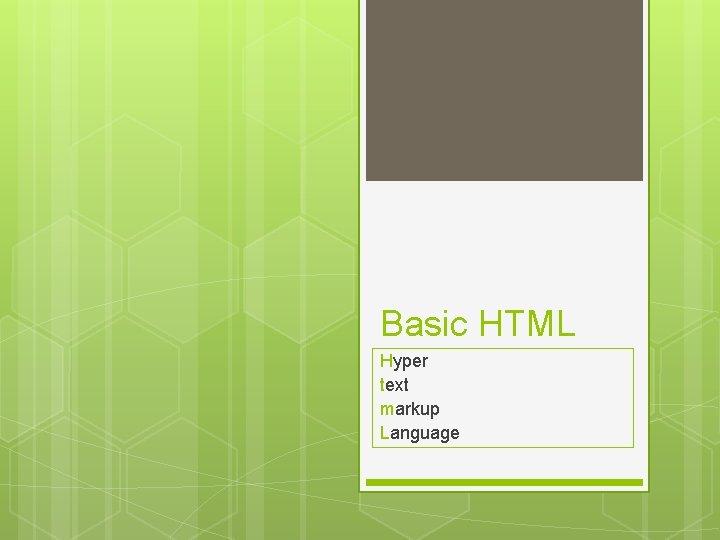 Basic HTML

Hyper
text
markup
Language